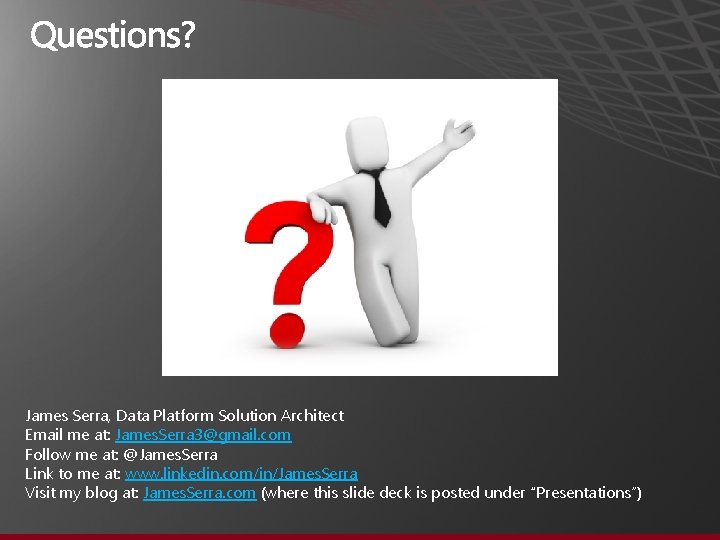 Questions?

James Serra, Data Platform Solution Architect
Email me at: JamesSerra3@gmail.com
Follow me at: @JamesSerra
Link to me at: www.linkedin.com/in/JamesSerra
Visit my blog at: JamesSerra.com (where this slide deck is posted under "Presentations")